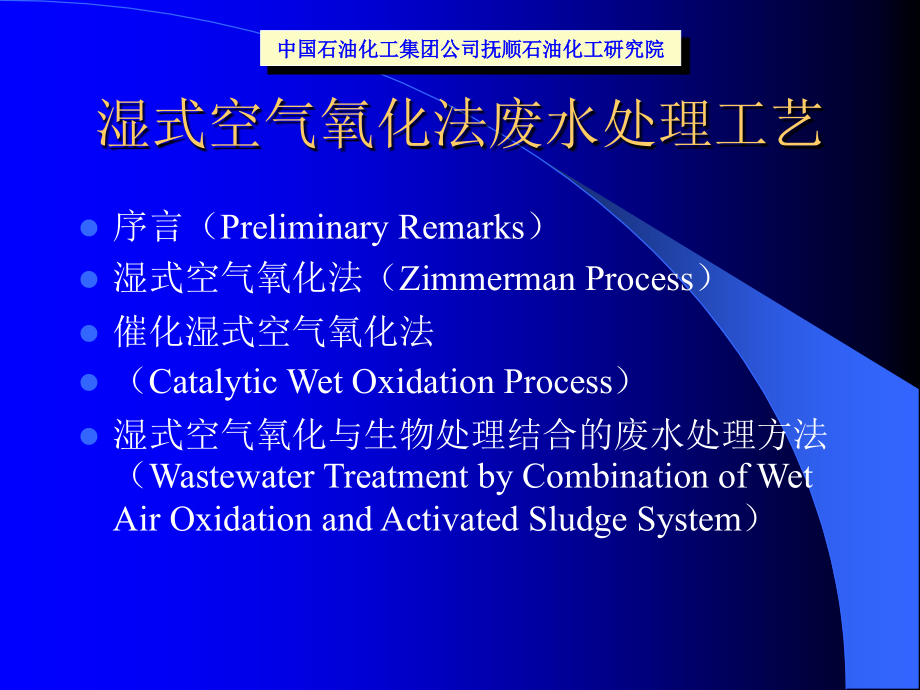 中国石油化工集团公司抚顺石油化工研究院

湿式空气氧化法废水处理工艺

- 序言（Preliminary Remarks）
- 湿式空气氧化法（Zimmerman Process）
- 催化湿式空气氧化法
- （Catalytic Wet Oxidation Process）
- 湿式空气氧化与生物处理结合的废水处理方法（Wastewater Treatment by Combination of Wet Air Oxidation and Activated Sludge System）